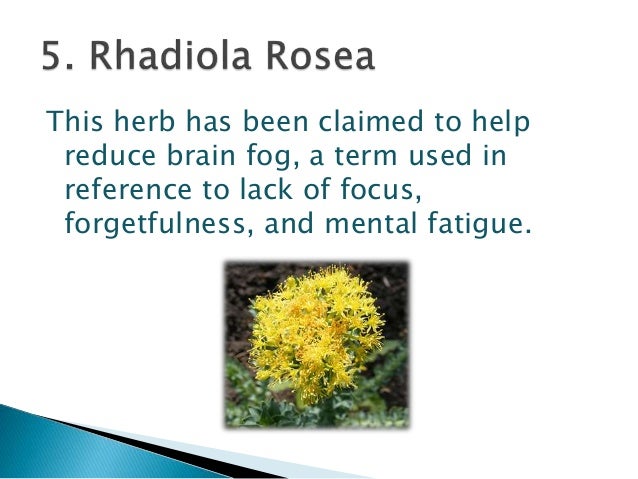 5. Rhadiola Rosea

This herb has been claimed to help reduce brain fog, a term used in reference to lack of focus, forgetfulness, and mental fatigue.